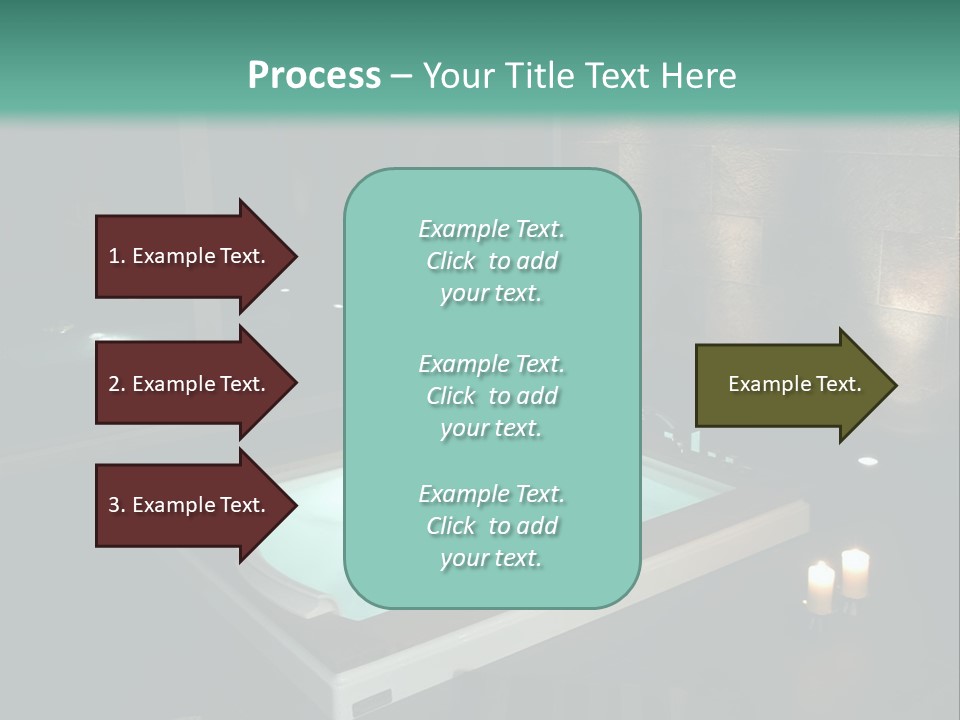 Process – Your Title Text Here

1. Example Text.

2. Example Text.

3. Example Text.

Example Text. Click to add your text.

Example Text. Click to add your text.

Example Text. Click to add your text.

Example Text.